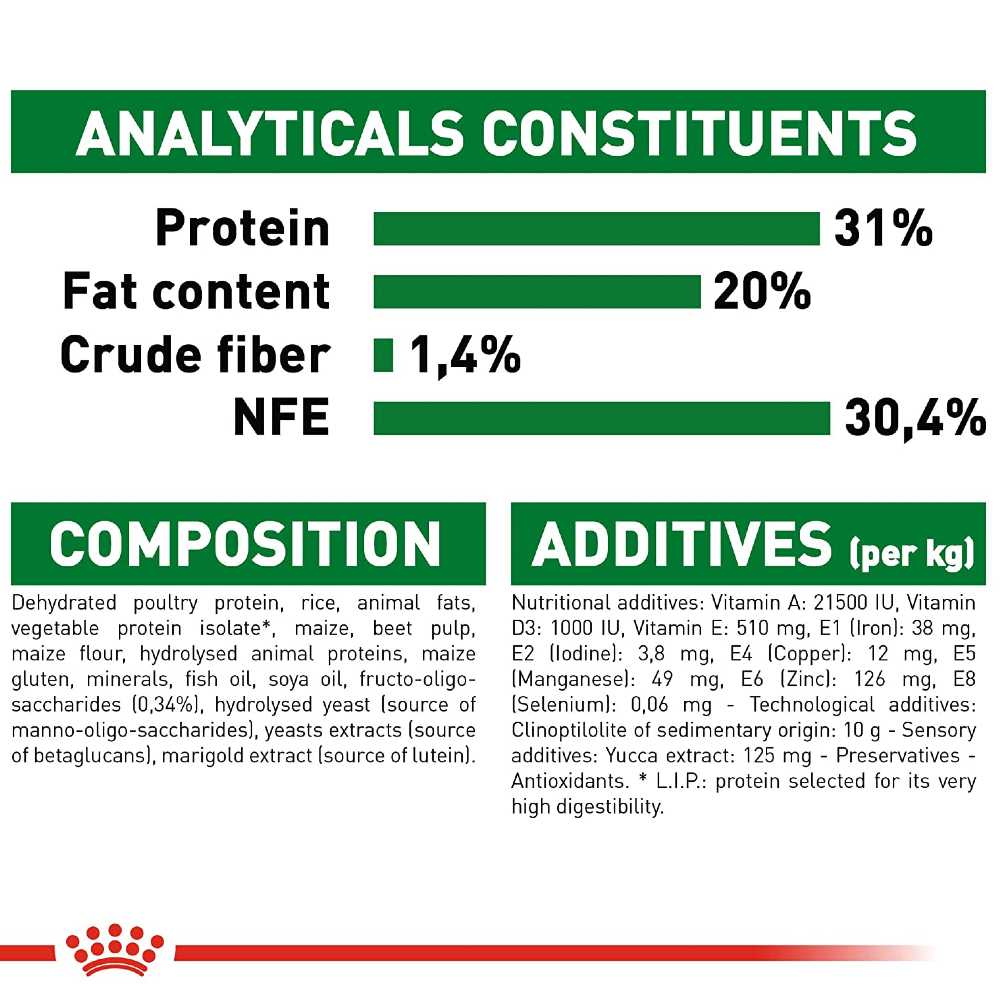 ANALYTICALS CONSTITUENTS

Protein 31%
Fat content 20%
Crude fiber 1,4%
NFE 30,4%

COMPOSITION

Dehydrated poultry protein, rice, animal fats, vegetable protein isolate*, maize, beet pulp, maize flour, hydrolysed animal proteins, maize gluten, minerals, fish oil, soya oil, fructo-oligo-saccharides (0,34%), hydrolysed yeast (source of manno-oligo-saccharides), yeasts extracts (source of betaglucans), marigold extract (source of lutein).

ADDITIVES (per kg)

Nutritional additives: Vitamin A: 21500 IU, Vitamin D3: 1000 IU, Vitamin E: 510 mg, E1 (Iron): 38 mg, E2 (Iodine): 3,8 mg, E4 (Copper): 12 mg, E5 (Manganese): 49 mg, E6 (Zinc): 126 mg, E8 (Selenium): 0,06 mg - Technological additives: Clinoptilolite of sedimentary origin: 10 g - Sensory additives: Yucca extract: 125 mg - Preservatives - Antioxidants. * L.I.P.: protein selected for its very high digestibility.